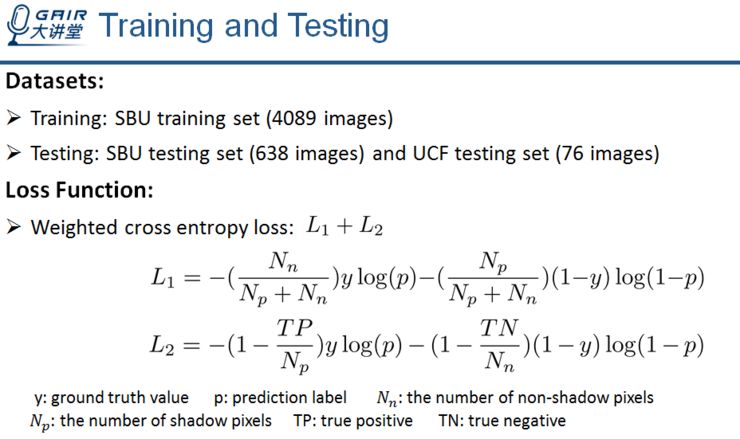 GAIR 大讲堂 Training and Testing

Datasets:

➢ Training: SBU training set (4089 images)

➢ Testing: SBU testing set (638 images) and UCF testing set (76 images)

Loss Function:

➢ Weighted cross entropy loss: $L_1 + L_2$

$L_1 = -(\frac{N_n}{N_p + N_n})y\log(p) - (\frac{N_p}{N_p + N_n})(1-y)\log(1-p)$

$L_2 = -(1 - \frac{TP}{N_p})y\log(p) - (1 - \frac{TN}{N_n})(1-y)\log(1-p)$

y: ground truth value p: prediction label $N_n$: the number of non-shadow pixels
$N_p$: the number of shadow pixels TP: true positive TN: true negative